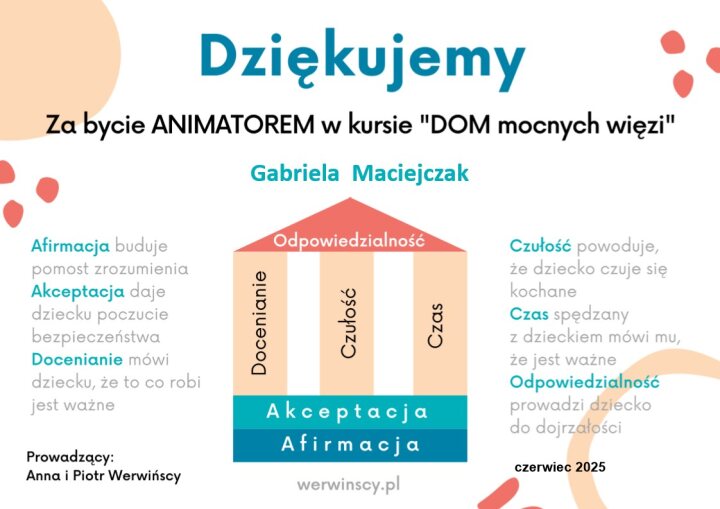 Dziękujemy

Za bycie ANIMATOREM w kursie "DOM mocnych więzi"

Gabriela Maciejczak

Afirmacja buduje pomost zrozumienia
Akceptacja daje dziecku poczucie bezpieczeństwa
Docenianie mówi dziecku, że to co robi jest ważne

Odpowiedzialność

Docenianie

Czułość

Czas

Akceptacja

Afirmacja

Czułość powoduje, że dziecko czuje się kochane
Czas spędzany z dzieckiem mówi mu, że jest ważne
Odpowiedzialność prowadzi dziecko do dojrzałości

Prowadzący:
Anna i Piotr Werwińscy

werwinscy.pl

czerwiec 2025